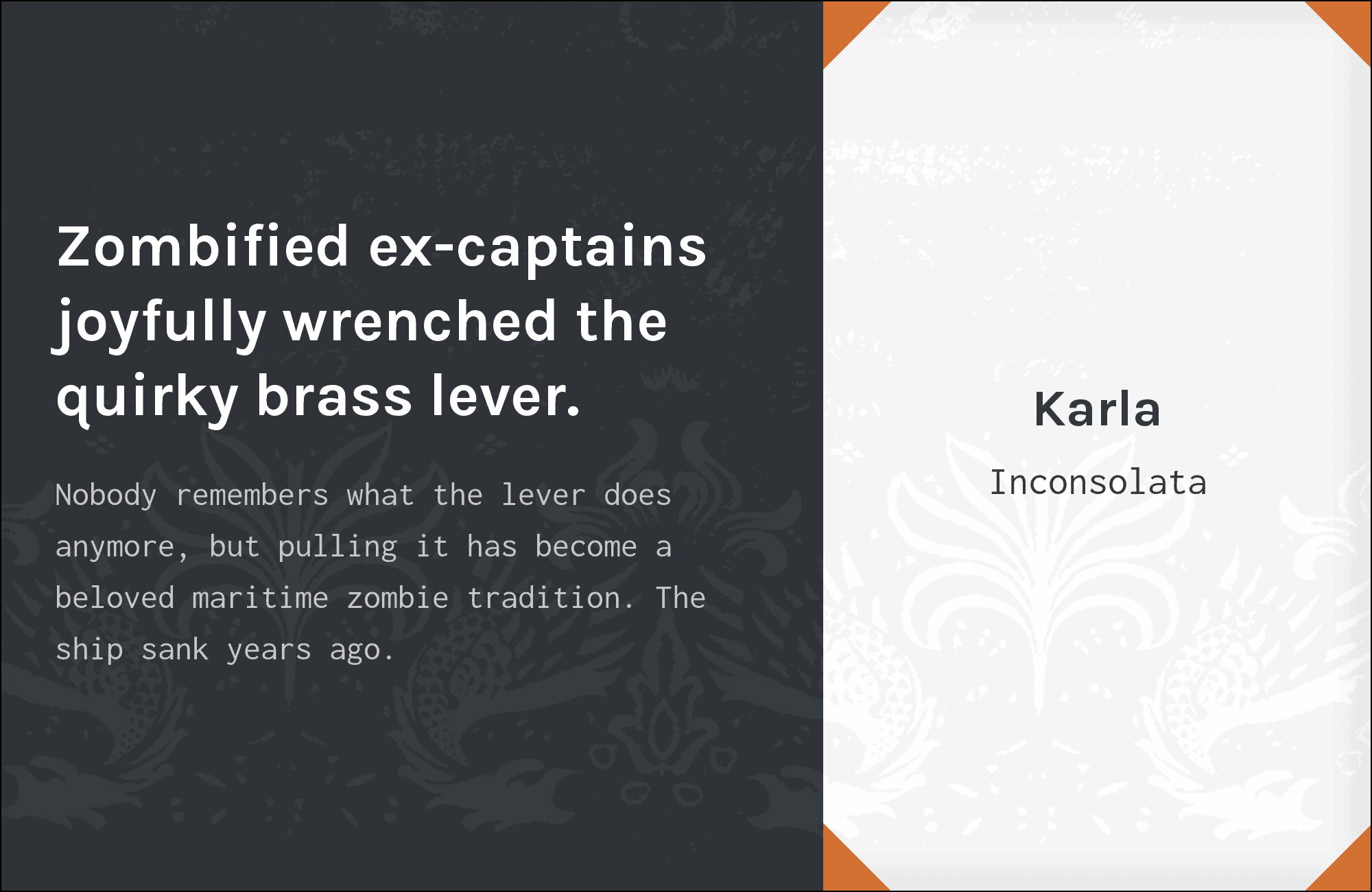 Zombified ex-captains joyfully wrenched the quirky brass lever.

Nobody remembers what the lever does anymore, but pulling it has become a beloved maritime zombie tradition. The ship sank years ago.

Karla

Inconsolata